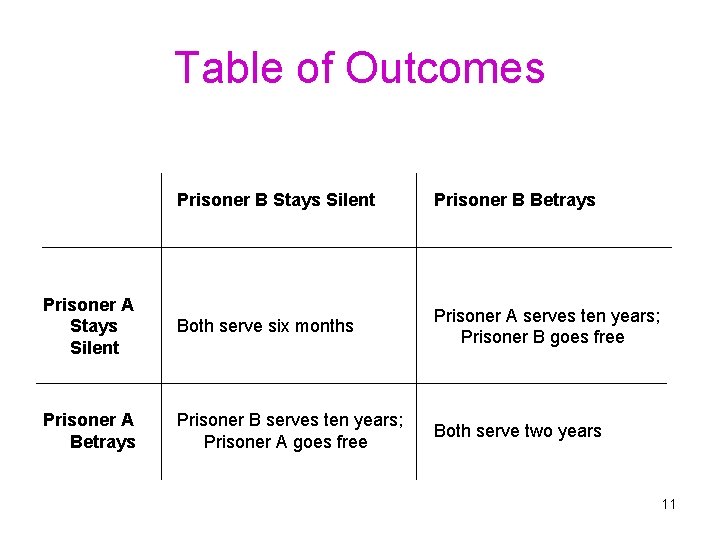 Table of Outcomes

|  | Prisoner B Stays Silent | Prisoner B Betrays |
|---|---|---|
| Prisoner A Stays Silent | Both serve six months | Prisoner A serves ten years; Prisoner B goes free |
| Prisoner A Betrays | Prisoner B serves ten years; Prisoner A goes free | Both serve two years |

11